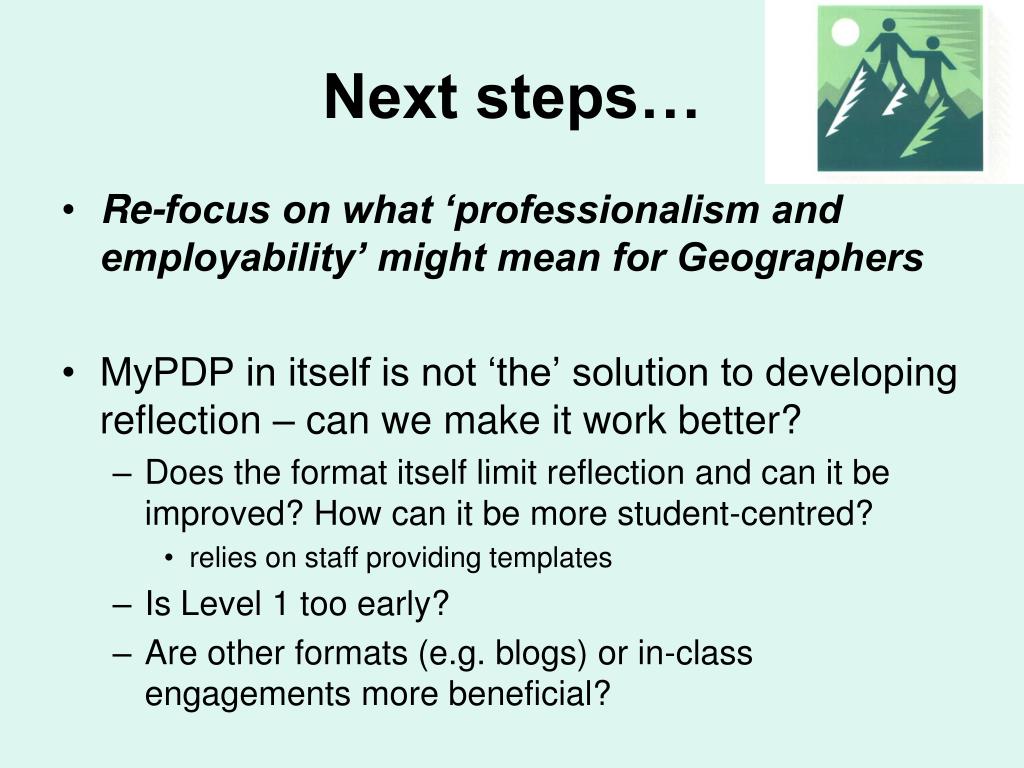 Next steps…

• Re-focus on what ‘professionalism and employability’ might mean for Geographers

• MyPDP in itself is not ‘the’ solution to developing reflection – can we make it work better?
– Does the format itself limit reflection and can it be improved? How can it be more student-centred?
• relies on staff providing templates
– Is Level 1 too early?
– Are other formats (e.g. blogs) or in-class engagements more beneficial?